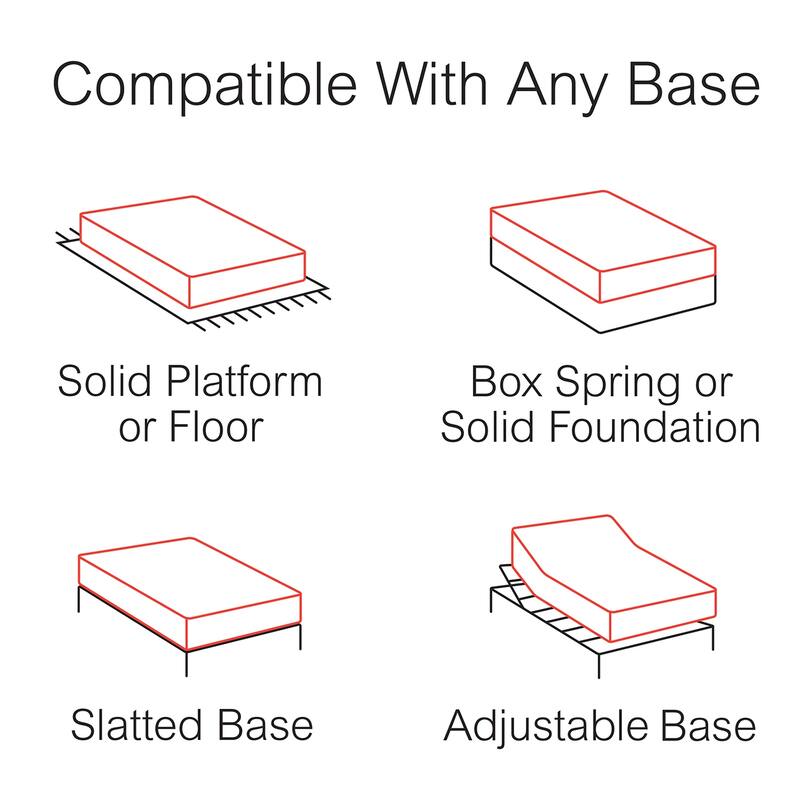 Compatible With Any Base

Solid Platform or Floor

Box Spring or Solid Foundation

Slatted Base

Adjustable Base